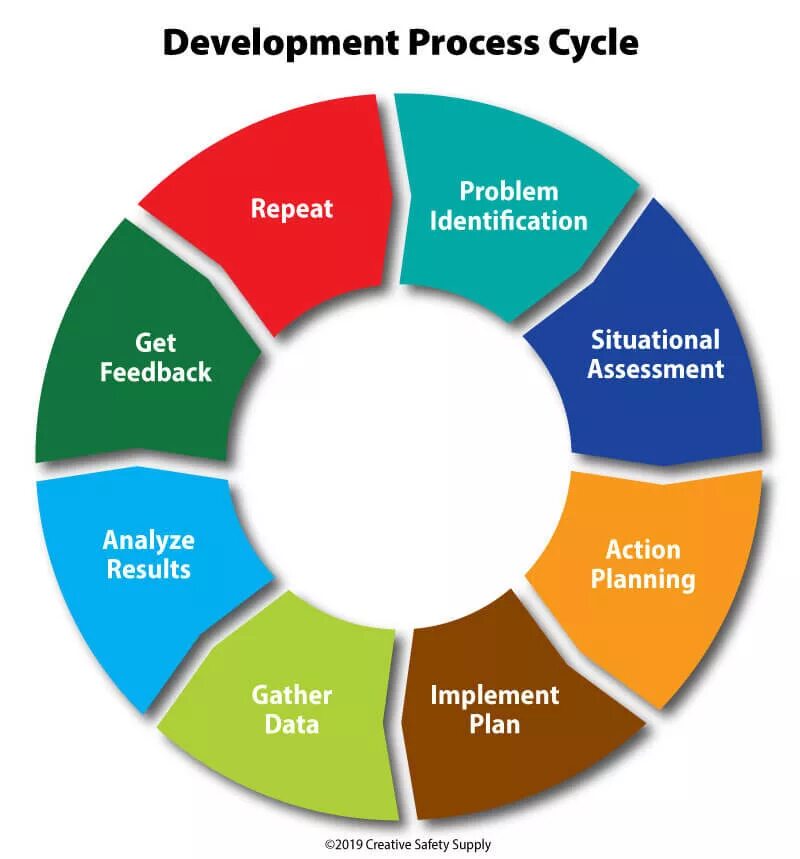 Development Process Cycle

Problem Identification

Situational Assessment

Action Planning

Implement Plan

Gather Data

Analyze Results

Get Feedback

Repeat

©2019 Creative Safety Supply